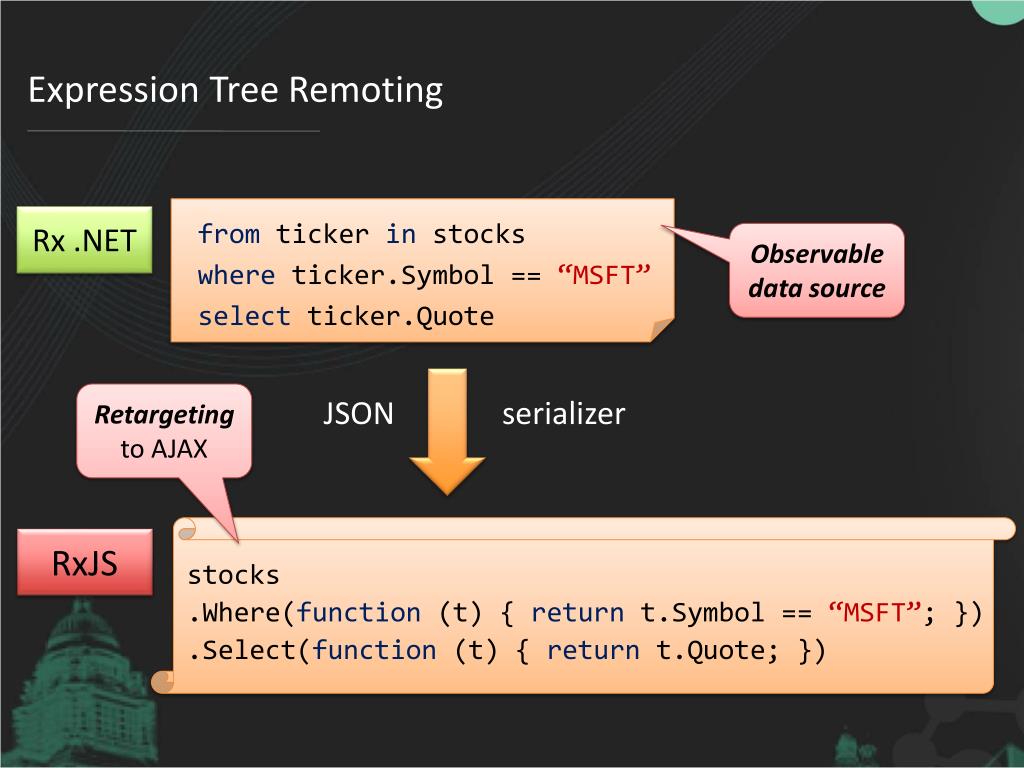 Expression Tree Remoting

Rx .NET

from ticker in stocks
where ticker.Symbol == “MSFT”
select ticker.Quote

Observable data source

Retargeting to AJAX

JSON serializer

RxJS

stocks
.Where(function (t) { return t.Symbol == “MSFT”; })
.Select(function (t) { return t.Quote; })